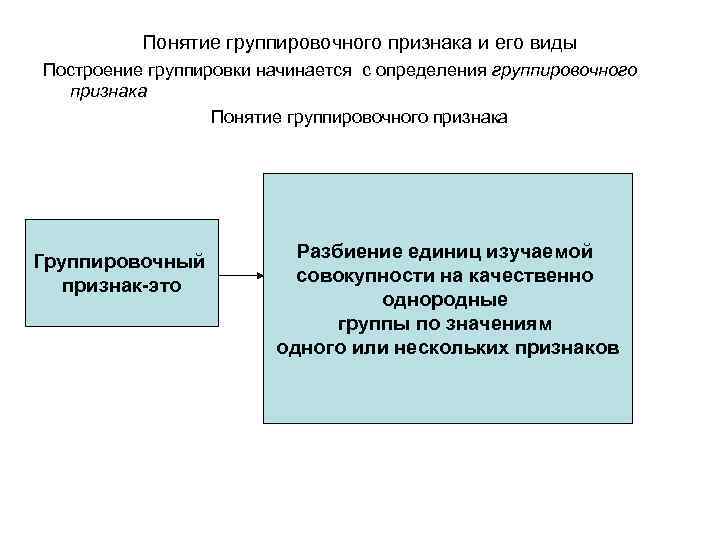 Понятие группировочного признака и его виды

Построение группировки начинается с определения группировочного признака

Понятие группировочного признака

Группировочный признак-это

Разбиение единиц изучаемой совокупности на качественно однородные группы по значениям одного или нескольких признаков